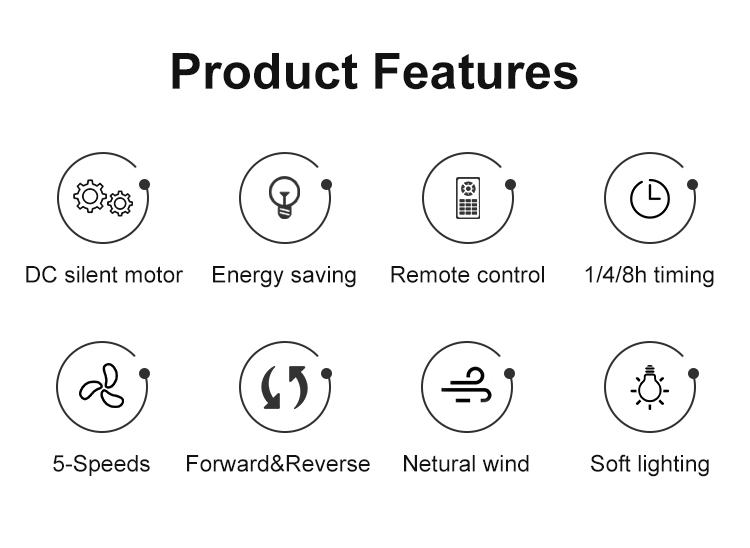 Product Features

DC silent motor

Energy saving

Remote control

1/4/8h timing

5-Speeds

Forward&Reverse

Netural wind

Soft lighting